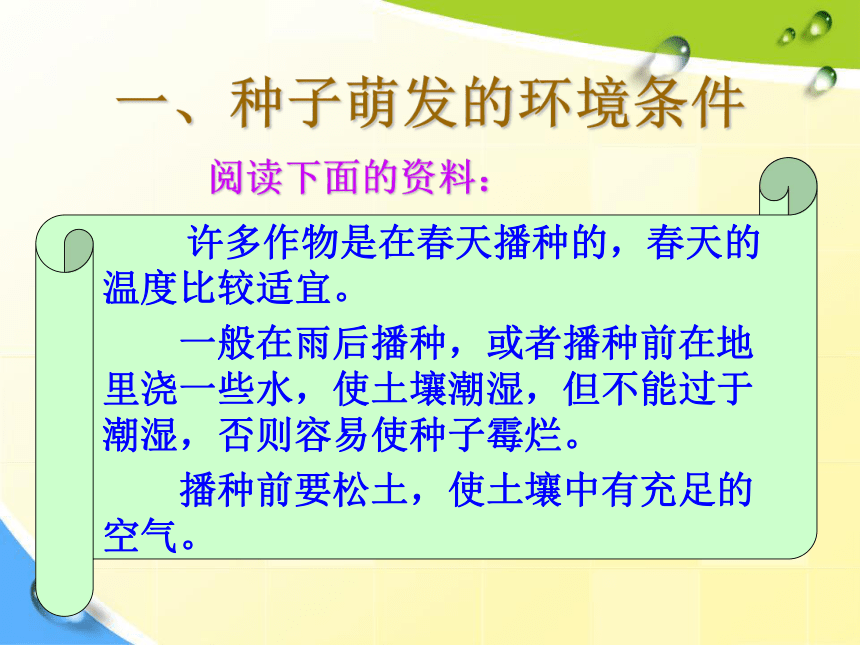 一、种子萌发的环境条件

阅读下面的资料：

许多作物是在春天播种的，春天的温度比较适宜。

一般在雨后播种，或者播种前在地里浇一些水，使土壤潮湿，但不能过于潮湿，否则容易使种子霉烂。

播种前要松土，使土壤中有充足的空气。